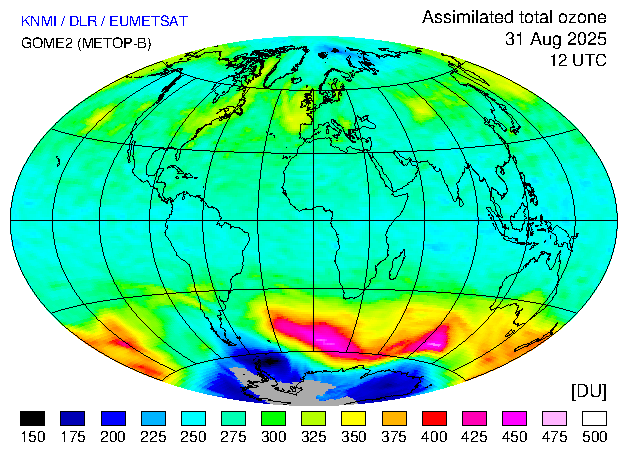 KNMI / DLR / EUMETSAT
GOME2 (METOP-B)

Assimilated total ozone
31 Aug 2025
12 UTC

[DU]

150 175 200 225 250 275 300 325 350 375 400 425 450 475 500